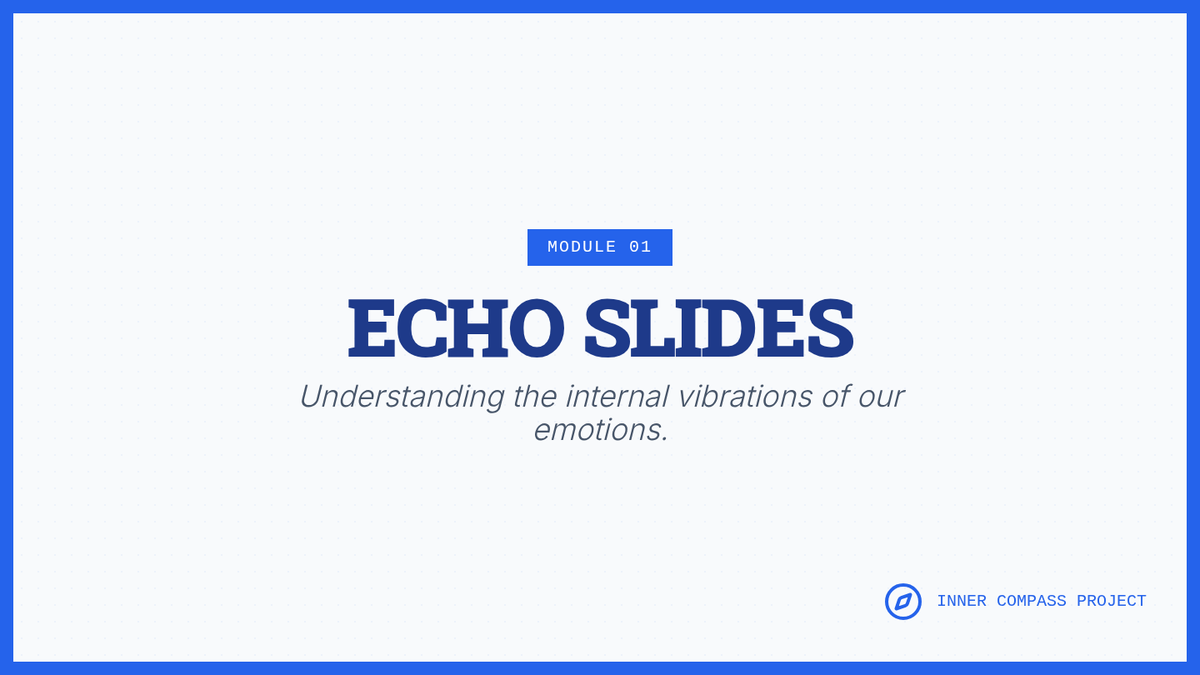 MODULE 01

ECHO SLIDES

Understanding the internal vibrations of our emotions.

INNER COMPASS PROJECT